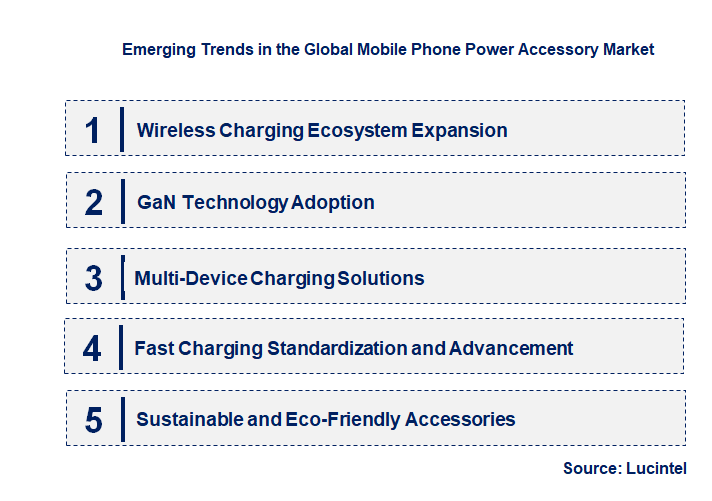 Emerging Trends in the Global Mobile Phone Power Accessory Market

1 Wireless Charging Ecosystem Expansion

2 GaN Technology Adoption

3 Multi-Device Charging Solutions

4 Fast Charging Standardization and Advancement

5 Sustainable and Eco-Friendly Accessories

Source: Lucintel